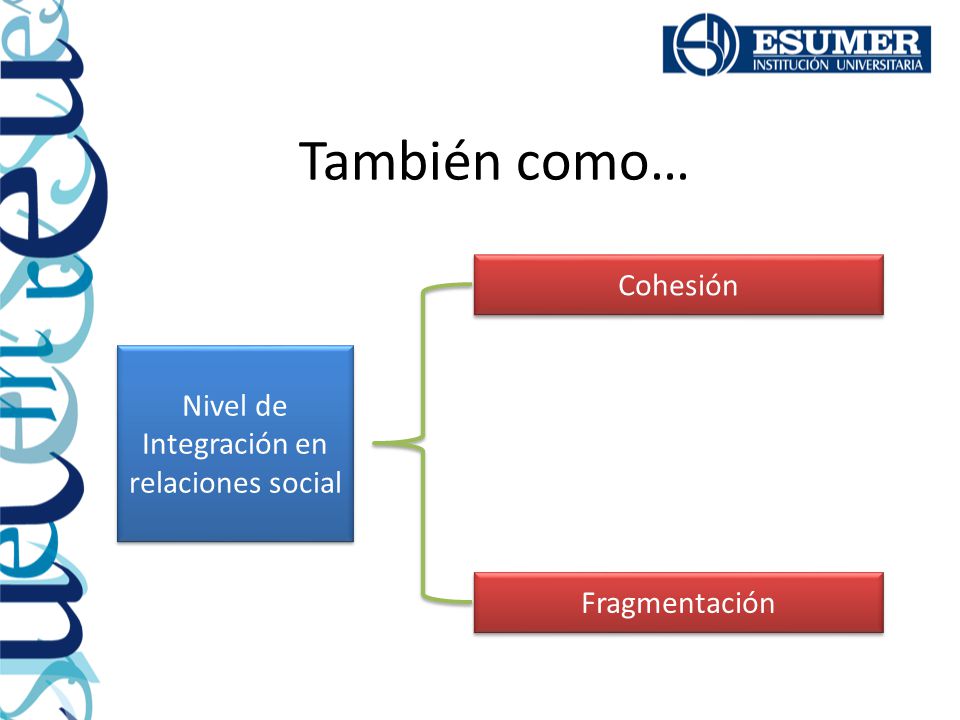 ESUMER
INSTITUCIÓN UNIVERSITARIA

También como…

Nivel de Integración en relaciones social

Cohesión

Fragmentación